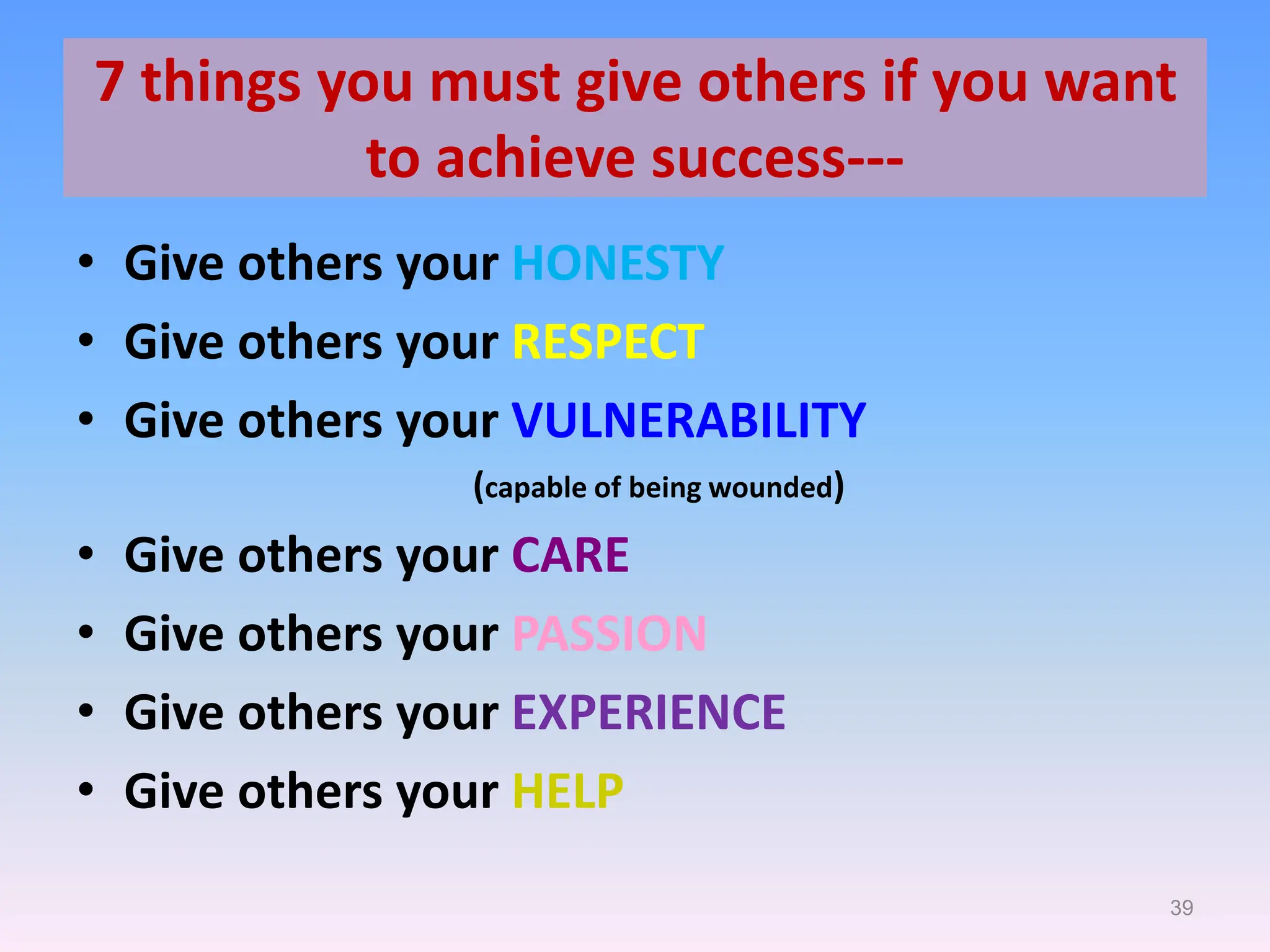 7 things you must give others if you want to achieve success---

• Give others your HONESTY
• Give others your RESPECT
• Give others your VULNERABILITY
(capable of being wounded)
• Give others your CARE
• Give others your PASSION
• Give others your EXPERIENCE
• Give others your HELP

39